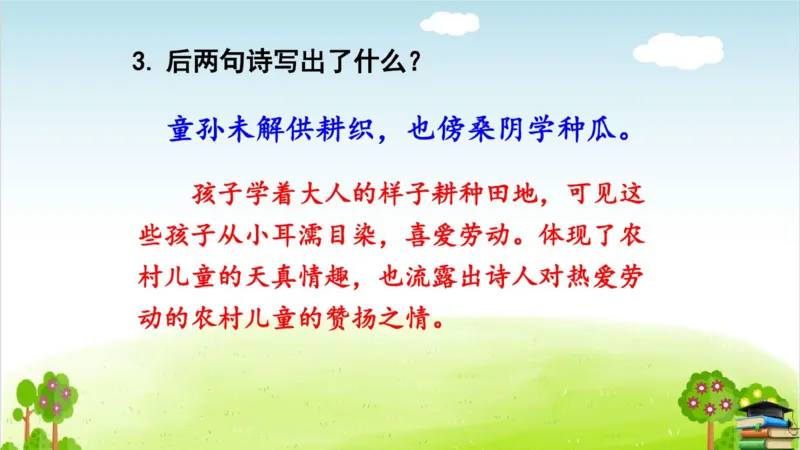 3. 后两句诗写出了什么？

童孙未解供耕织，也傍桑阴学种瓜。

孩子学着大人的样子耕种田地，可见这些孩子从小耳濡目染，喜爱劳动。体现了农村儿童的天真情趣，也流露出诗人对热爱劳动的农村儿童的赞扬之情。